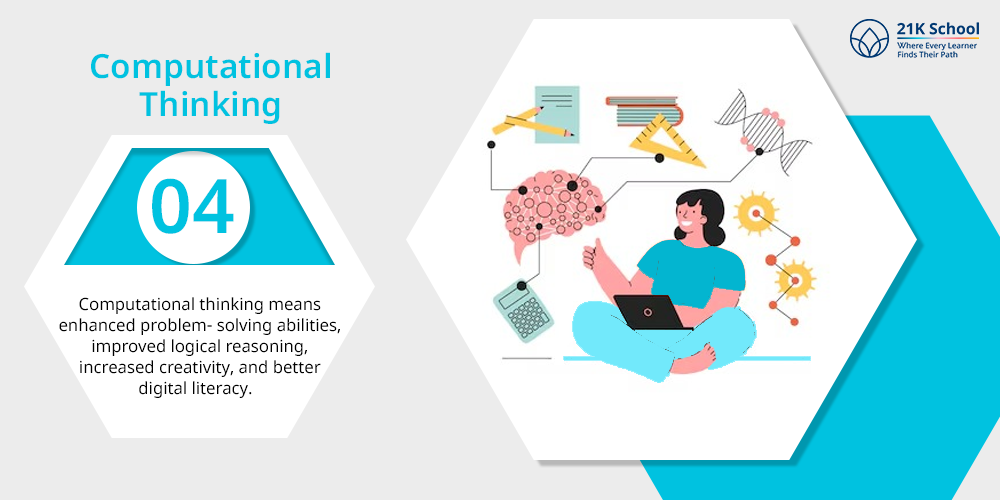 21K School
Where Every Learner Finds Their Path

Computational Thinking

04

Computational thinking means enhanced problem- solving abilities, improved logical reasoning, increased creativity, and better digital literacy.